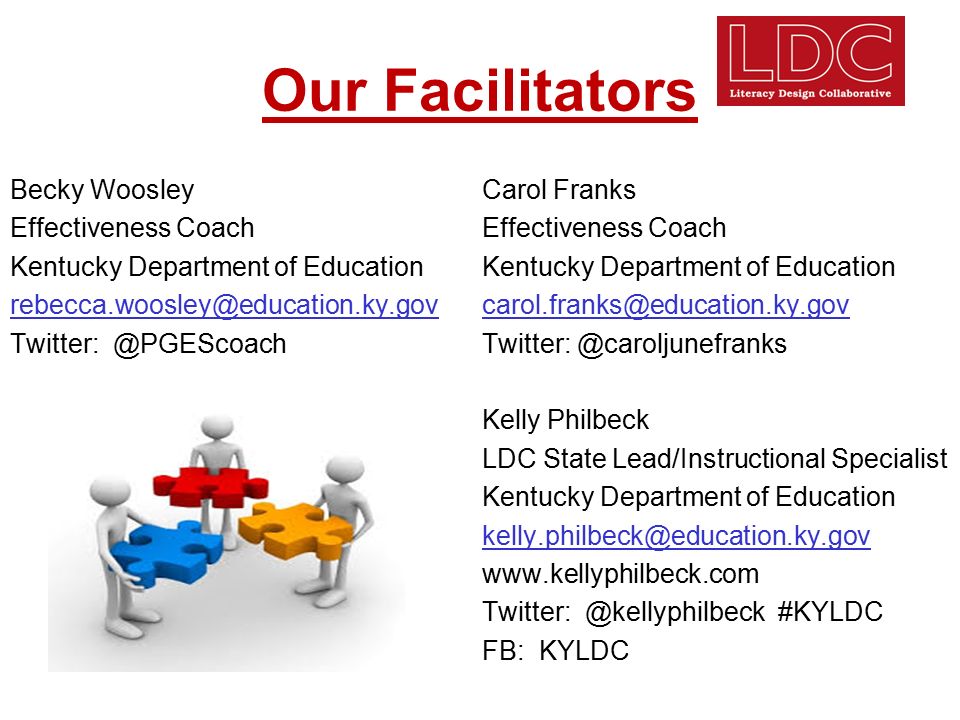 Our Facilitators

LDC
Literacy Design Collaborative

Becky Woosley
Effectiveness Coach
Kentucky Department of Education
rebecca.woosley@education.ky.gov
Twitter: @PGEScoach

Carol Franks
Effectiveness Coach
Kentucky Department of Education
carol.franks@education.ky.gov
Twitter: @caroljunefranks

Kelly Philbeck
LDC State Lead/Instructional Specialist
Kentucky Department of Education
kelly.philbeck@education.ky.gov
www.kellyphilbeck.com
Twitter: @kellyphilbeck #KYLDC
FB: KYLDC